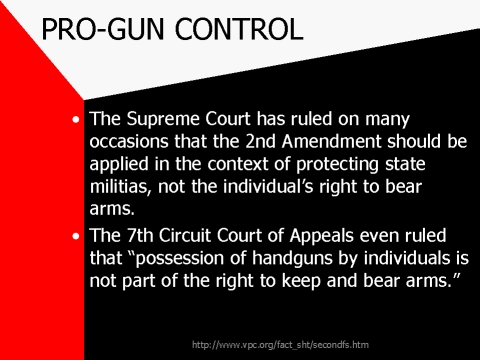 PRO-GUN CONTROL

• The Supreme Court has ruled on many occasions that the 2nd Amendment should be applied in the context of protecting state militias, not the individual's right to bear arms.

• The 7th Circuit Court of Appeals even ruled that "possession of handguns by individuals is not part of the right to keep and bear arms."

http://www.vpc.org/fact_sht/secondfs.htm